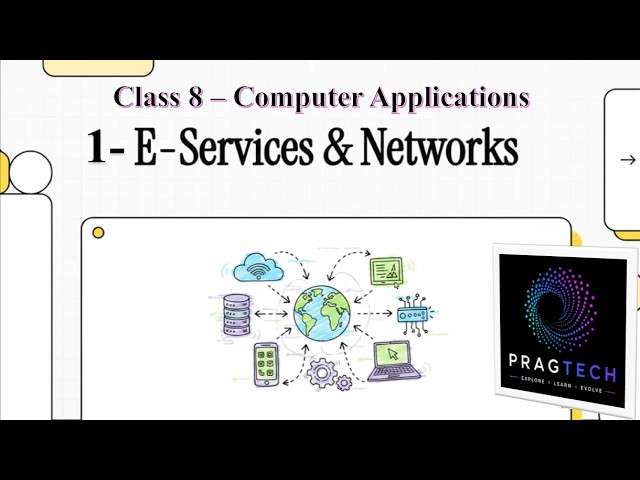 Class 8 – Computer Applications

1- E-Services & Networks

→

PRAGTECH

EXPLORE • LEARN • EVOLVE